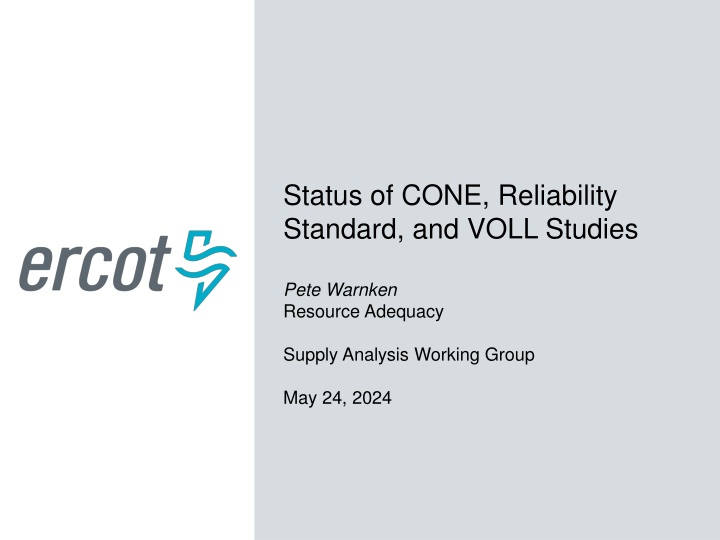 ercot

Status of CONE, Reliability Standard, and VOLL Studies

Pete Warnken
Resource Adequacy

Supply Analysis Working Group

May 24, 2024